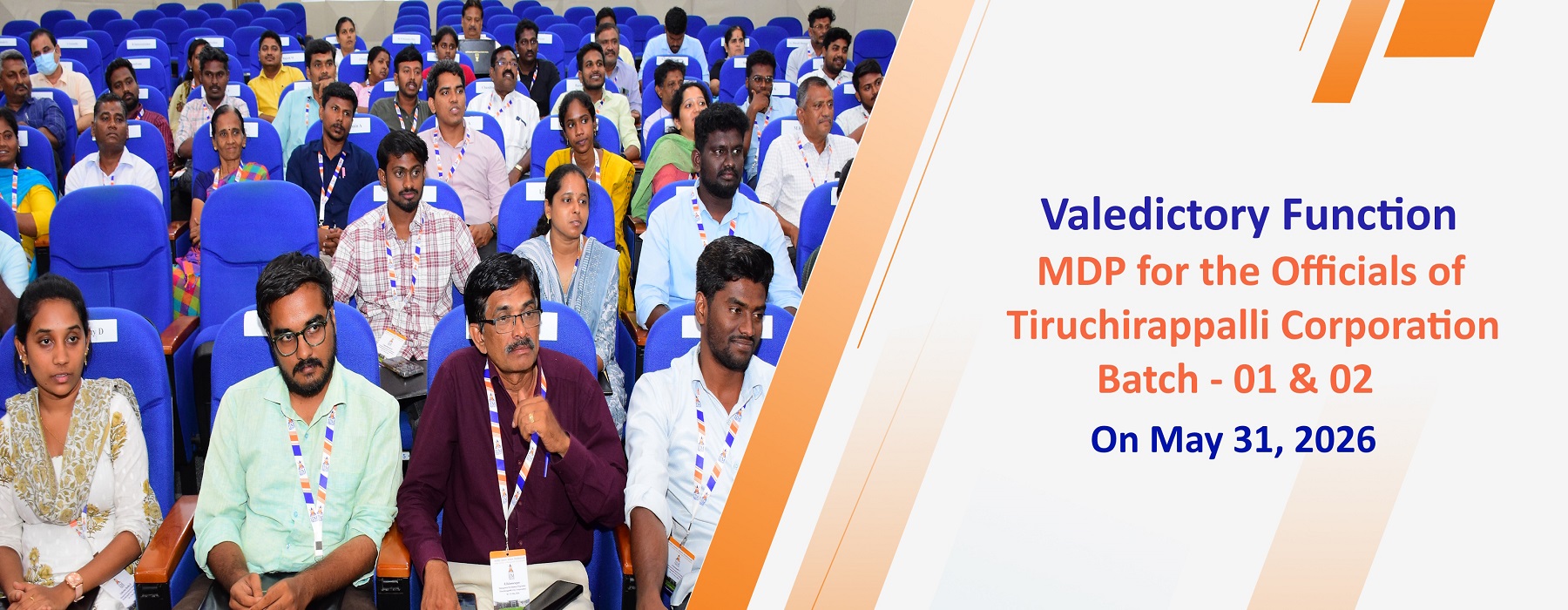 Valedictory Function
MDP for the Officials of Tiruchirappalli Corporation Batch - 01 & 02
On May 31, 2026